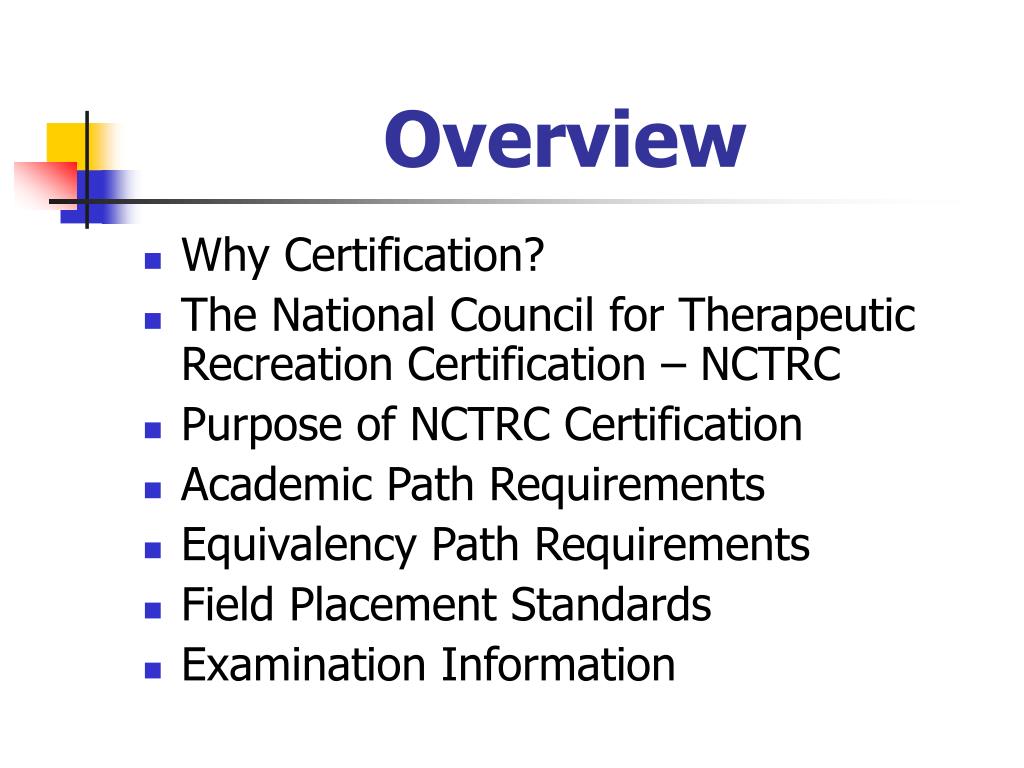 Overview

- Why Certification?
- The National Council for Therapeutic Recreation Certification – NCTRC
- Purpose of NCTRC Certification
- Academic Path Requirements
- Equivalency Path Requirements
- Field Placement Standards
- Examination Information